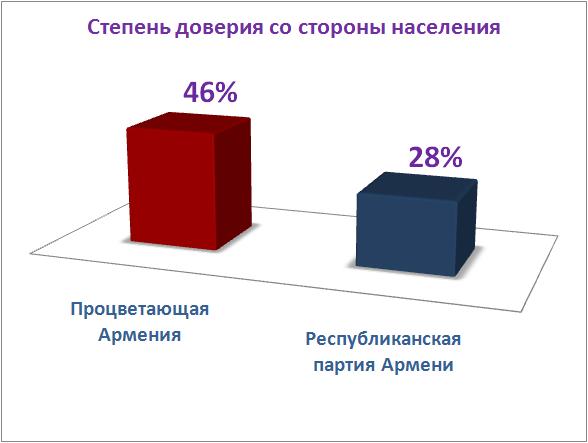 Степень доверия со стороны населения

46%

28%

Процветающая Армения

Республиканская партия Армени